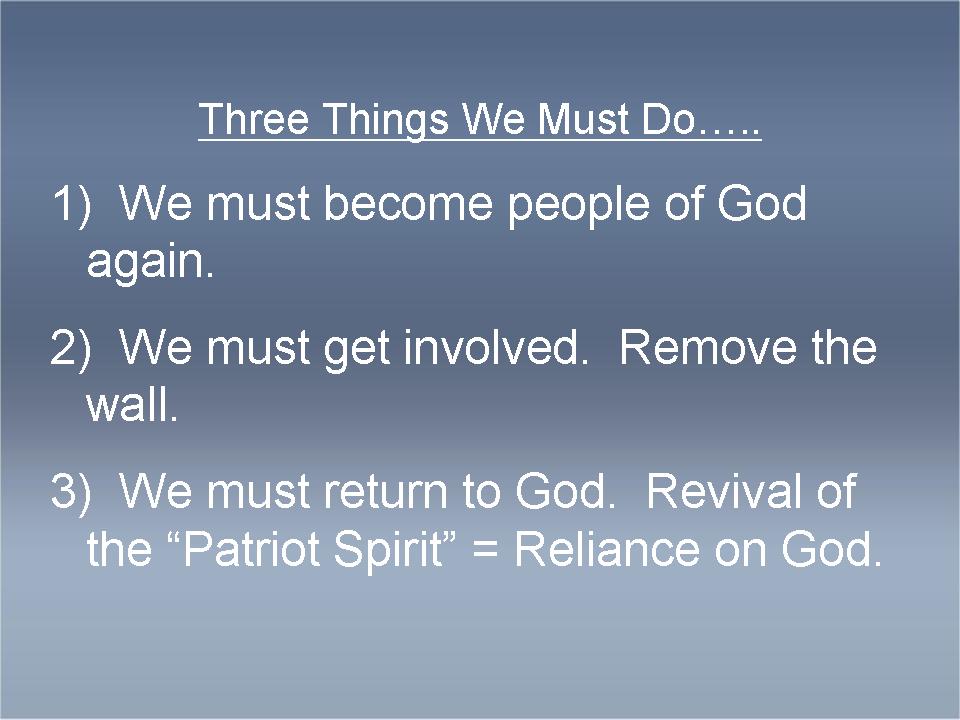 Three Things We Must Do…..

1) We must become people of God again.

2) We must get involved. Remove the wall.

3) We must return to God. Revival of the “Patriot Spirit” = Reliance on God.